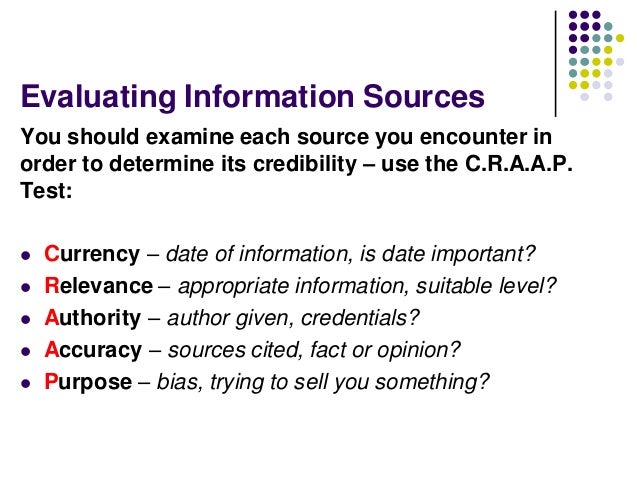 Evaluating Information Sources

You should examine each source you encounter in order to determine its credibility – use the C.R.A.A.P. Test:

- Currency – date of information, is date important?
- Relevance – appropriate information, suitable level?
- Authority – author given, credentials?
- Accuracy – sources cited, fact or opinion?
- Purpose – bias, trying to sell you something?